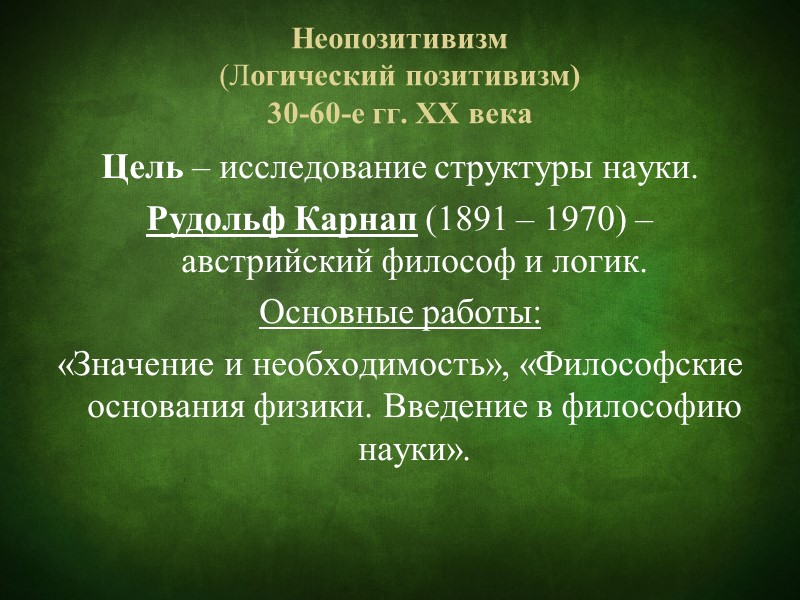 Неопозитивизм
(Логический позитивизм)
30-60-е гг. XX века

Цель – исследование структуры науки.

Рудольф Карнап (1891 – 1970) – австрийский философ и логик.

Основные работы:

«Значение и необходимость», «Философские основания физики. Введение в философию науки».